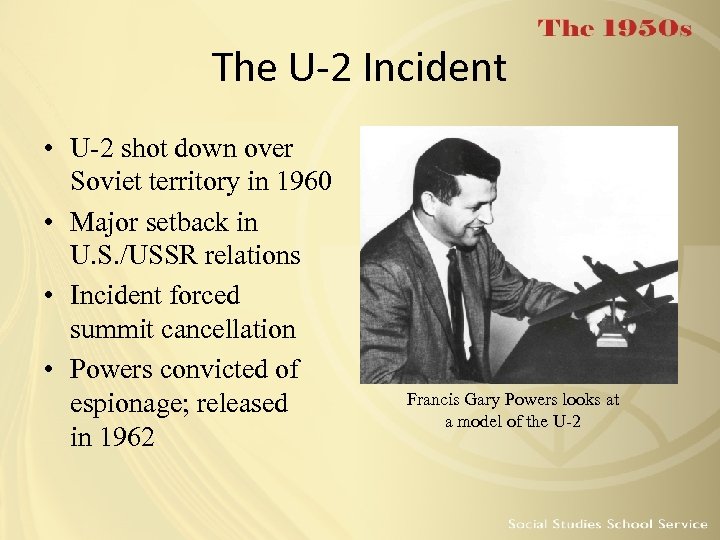 The 1950s

The U-2 Incident

• U-2 shot down over Soviet territory in 1960
• Major setback in U.S./USSR relations
• Incident forced summit cancellation
• Powers convicted of espionage; released in 1962

Francis Gary Powers looks at a model of the U-2

Social Studies School Service